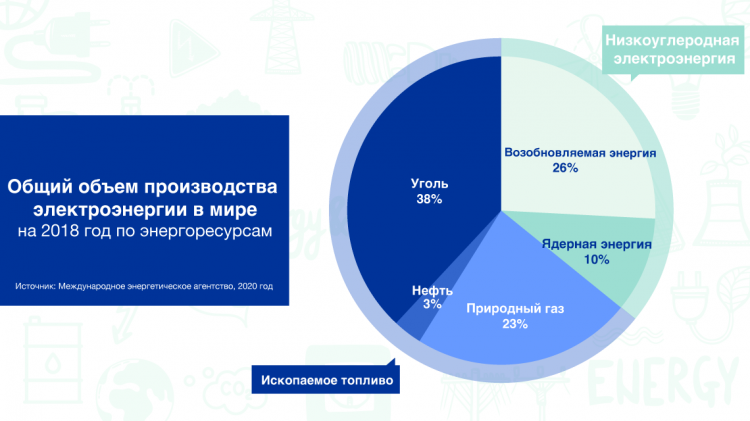 Общий объем производства электроэнергии в мире
на 2018 год по энергоресурсам

Источник: Международное энергетическое агентство, 2020 год

Низкоуглеродная электроэнергия

Возобновляемая энергия
26%

Ядерная энергия
10%

Природный газ
23%

Нефть
3%

Уголь
38%

Ископаемое топливо

ENERGY